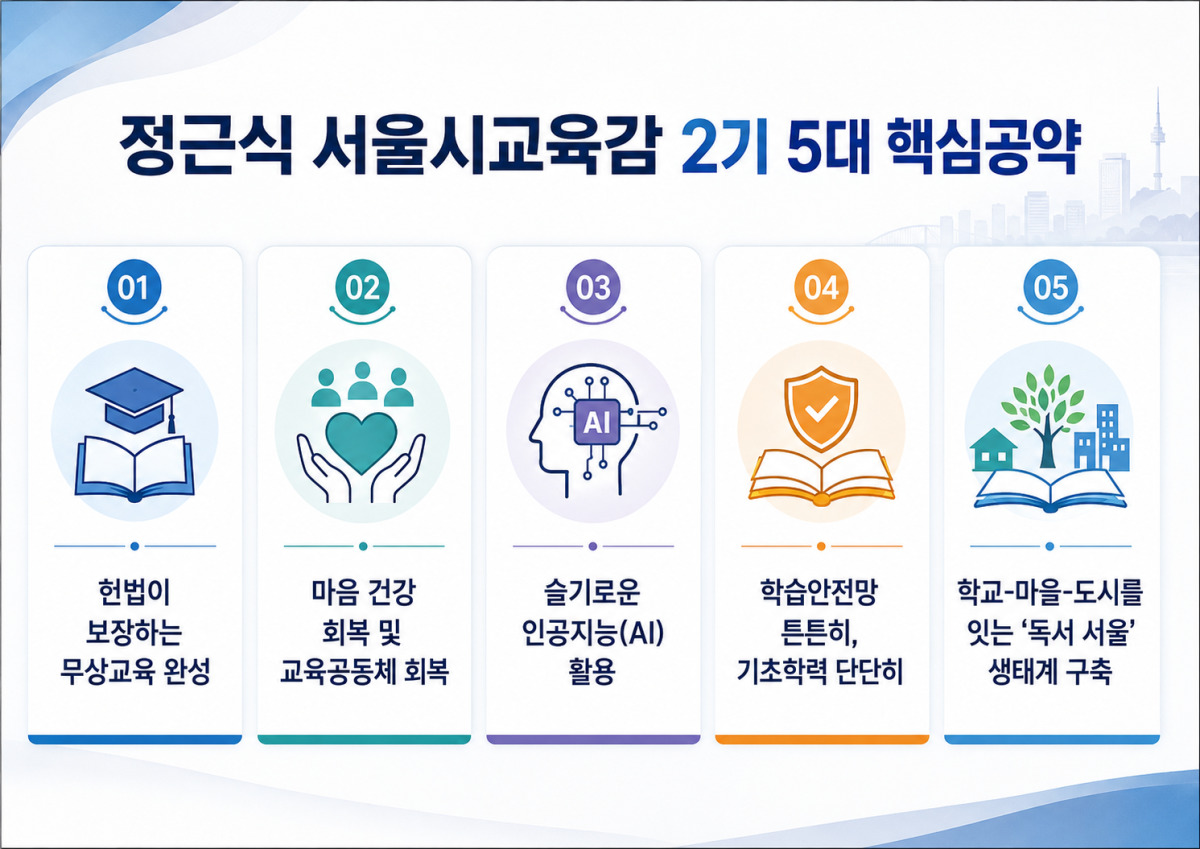 정근식 서울시교육감 2기 5대 핵심공약

01

헌법이 보장하는 무상교육 완성

02

마음 건강 회복 및 교육공동체 회복

03

AI

슬기로운 인공지능(AI) 활용

04

학습안전망 튼튼히, 기초학력 단단히

05

학교-마을-도시를 잇는 '독서 서울' 생태계 구축